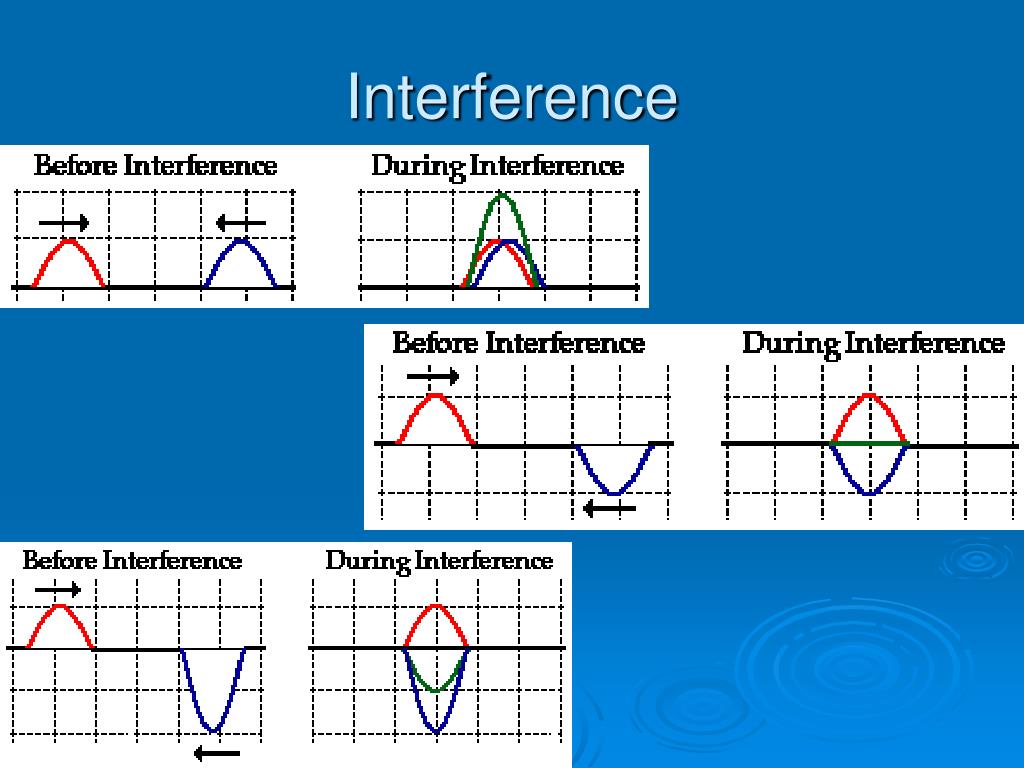 Interference

Before Interference

During Interference

Before Interference

During Interference

Before Interference

During Interference